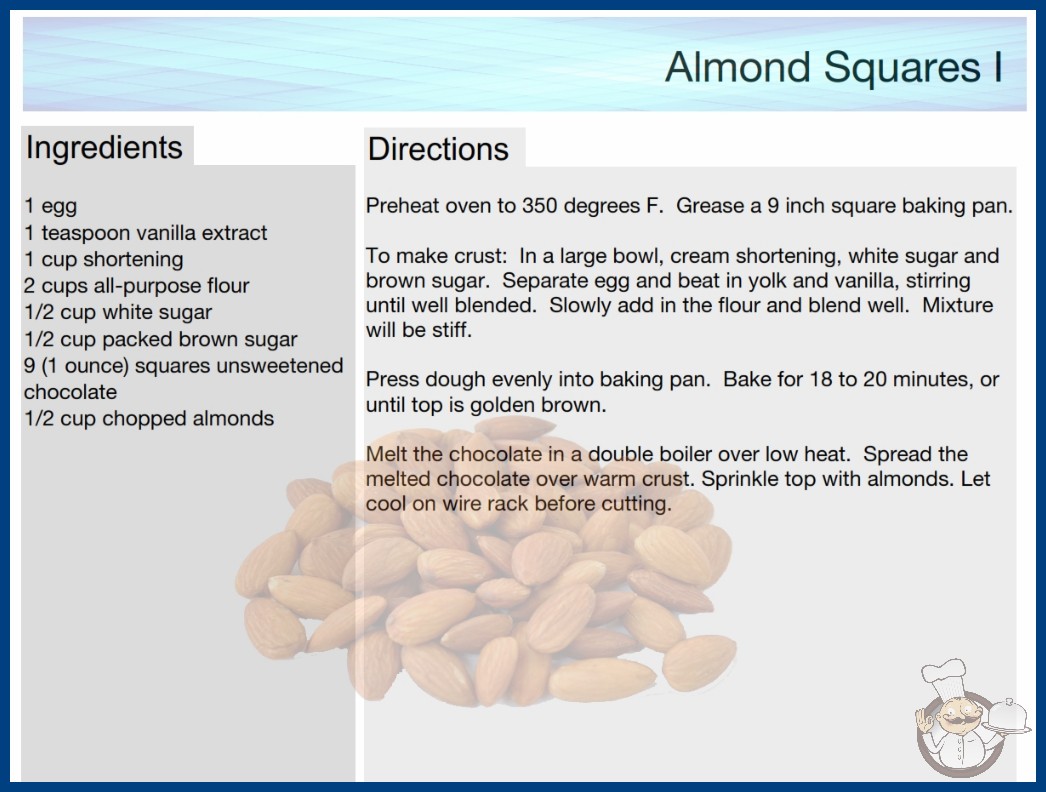 Almond Squares I

Ingredients

1 egg
1 teaspoon vanilla extract
1 cup shortening
2 cups all-purpose flour
1/2 cup white sugar
1/2 cup packed brown sugar
9 (1 ounce) squares unsweetened chocolate
1/2 cup chopped almonds

Directions

Preheat oven to 350 degrees F. Grease a 9 inch square baking pan.

To make crust: In a large bowl, cream shortening, white sugar and brown sugar. Separate egg and beat in yolk and vanilla, stirring until well blended. Slowly add in the flour and blend well. Mixture will be stiff.

Press dough evenly into baking pan. Bake for 18 to 20 minutes, or until top is golden brown.

Melt the chocolate in a double boiler over low heat. Spread the melted chocolate over warm crust. Sprinkle top with almonds. Let cool on wire rack before cutting.